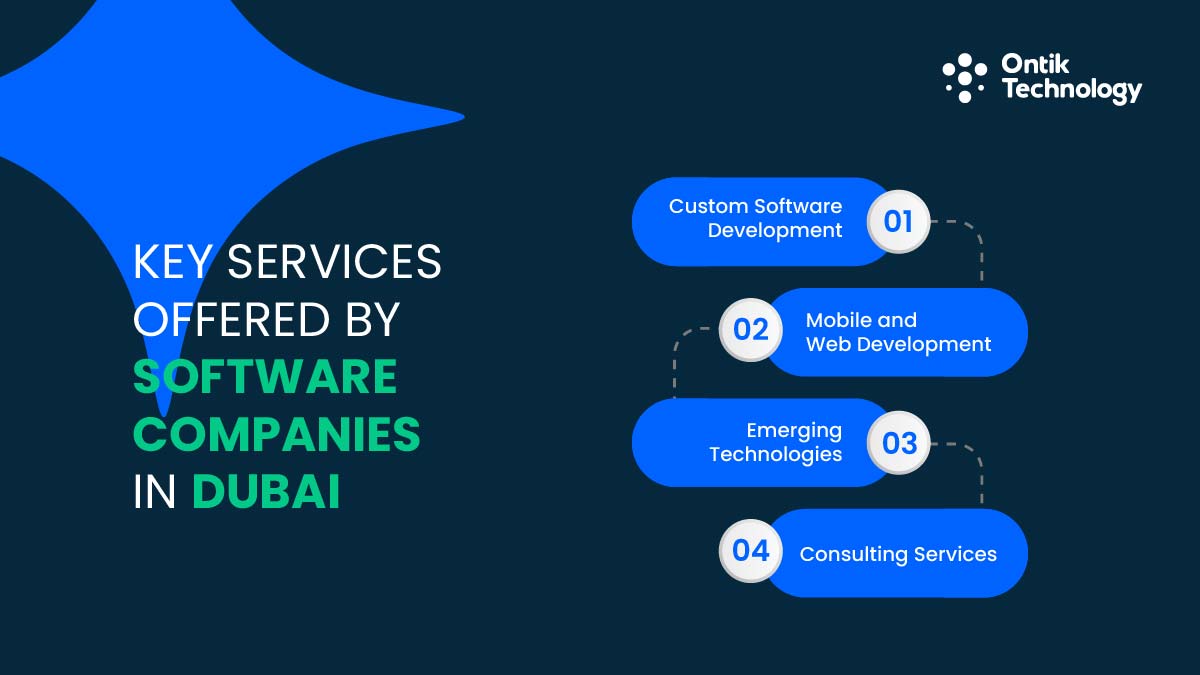 Ontik Technology

KEY SERVICES OFFERED BY SOFTWARE COMPANIES IN DUBAI

Custom Software Development 01

02 Mobile and Web Development

Emerging Technologies 03

04 Consulting Services